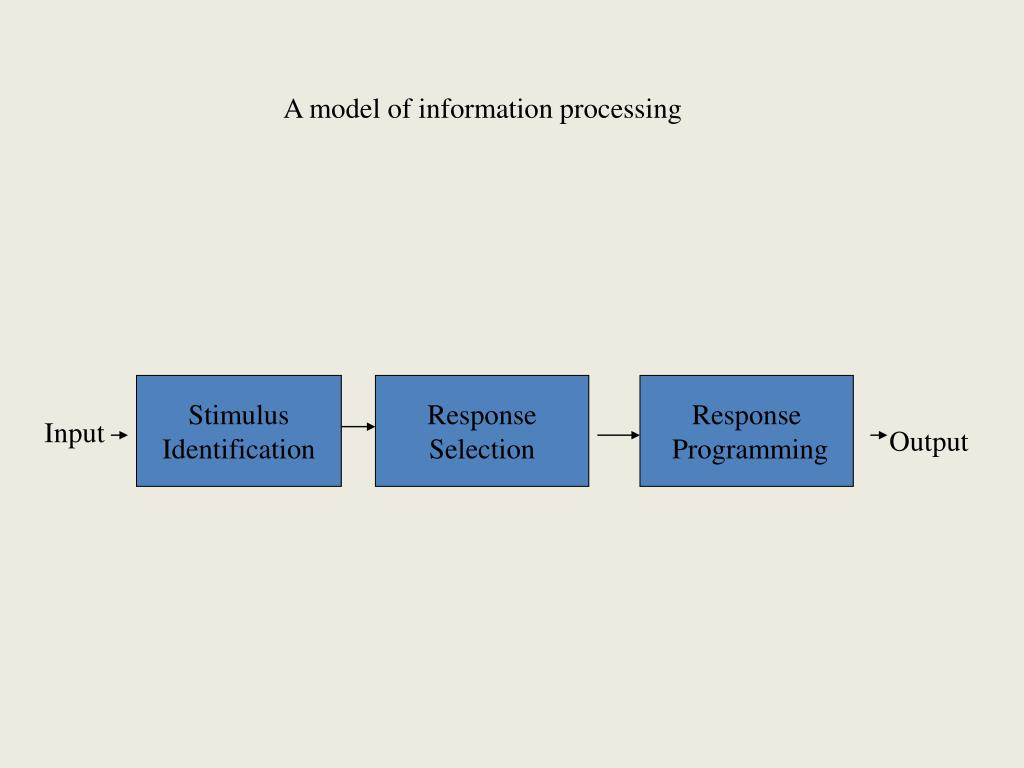 A model of information processing

Input

Stimulus Identification

Response Selection

Response Programming

Output